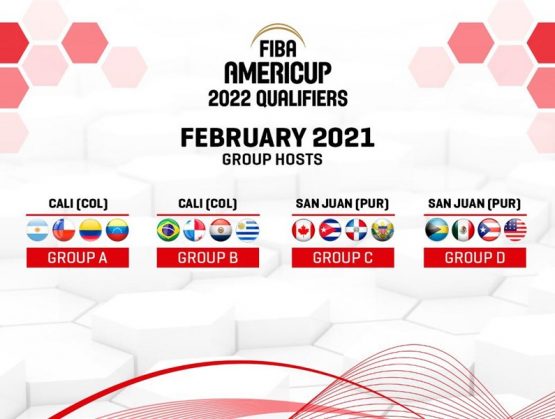 FIBA
AMERICUP
2022 QUALIFIERS

FEBRUARY 2021
GROUP HOSTS

CALI (COL)
GROUP A

CALI (COL)
GROUP B

SAN JUAN (PUR)
GROUP C

SAN JUAN (PUR)
GROUP D